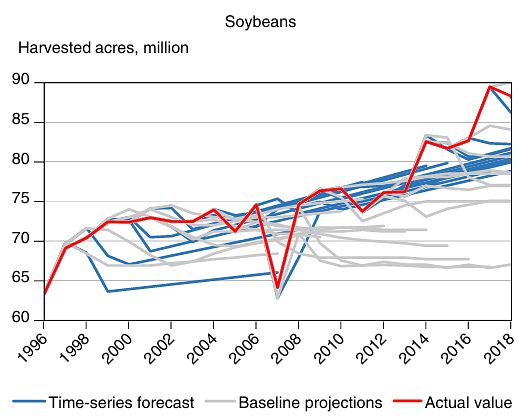 Soybeans

Harvested acres, million

90
85
80
75
70
65
60

1996
1998
2000
2002
2004
2006
2008
2010
2012
2014
2016
2018

Time-series forecast
Baseline projections
Actual value